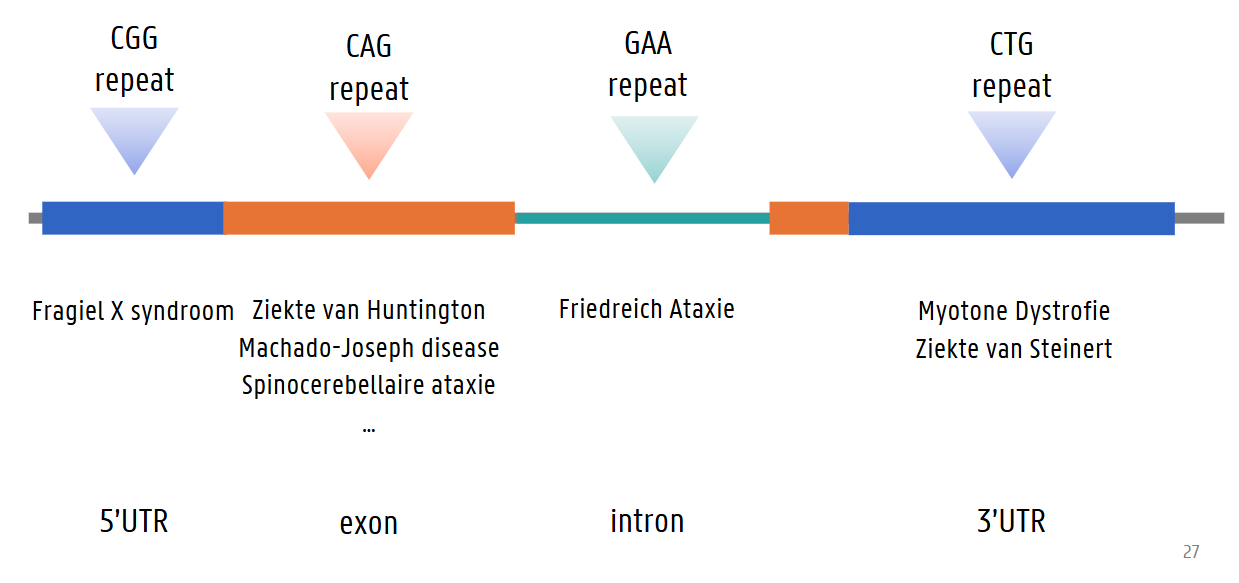 CGG
repeat

CAG
repeat

GAA
repeat

CTG
repeat

Fragiel X syndroom

Ziekte van Huntington
Machado-Joseph disease
Spinocerebellaire ataxie
...

Friedreich Ataxie

Myotone Dystrofie
Ziekte van Steinert

5'UTR

exon

intron

3'UTR

27